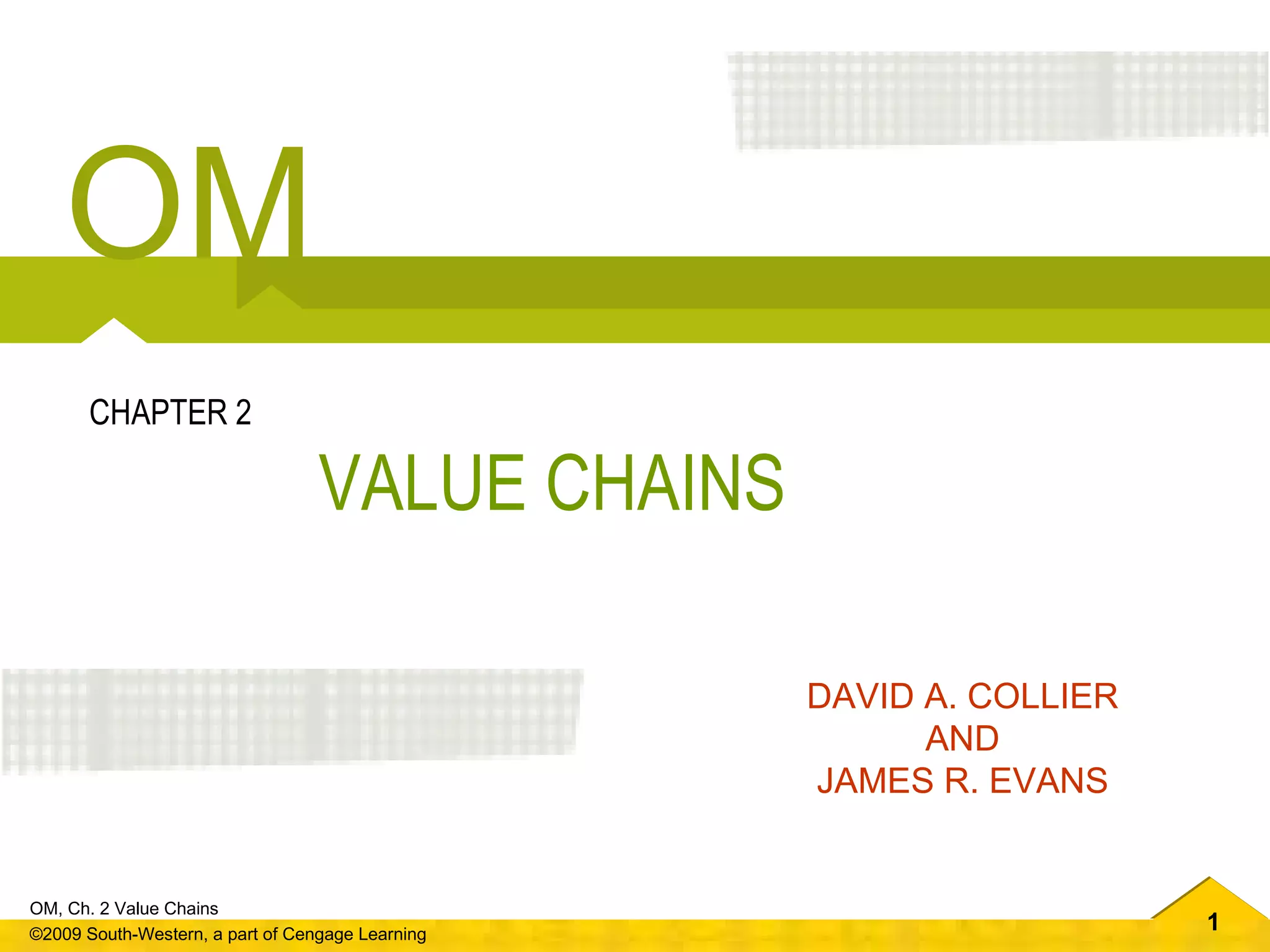 OM

CHAPTER 2

VALUE CHAINS

DAVID A. COLLIER
AND
JAMES R. EVANS

OM, Ch. 2 Value Chains
©2009 South-Western, a part of Cengage Learning

1